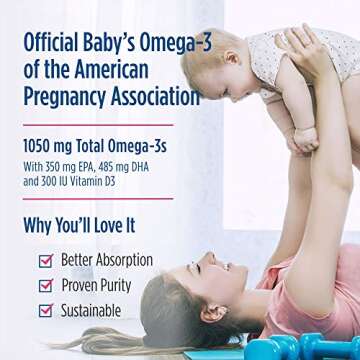 Official Baby's Omega-3 of the American Pregnancy Association

1050 mg Total Omega-3s
With 350 mg EPA, 485 mg DHA and 300 IU Vitamin D3

Why You'll Love It

Better Absorption
Proven Purity
Sustainable